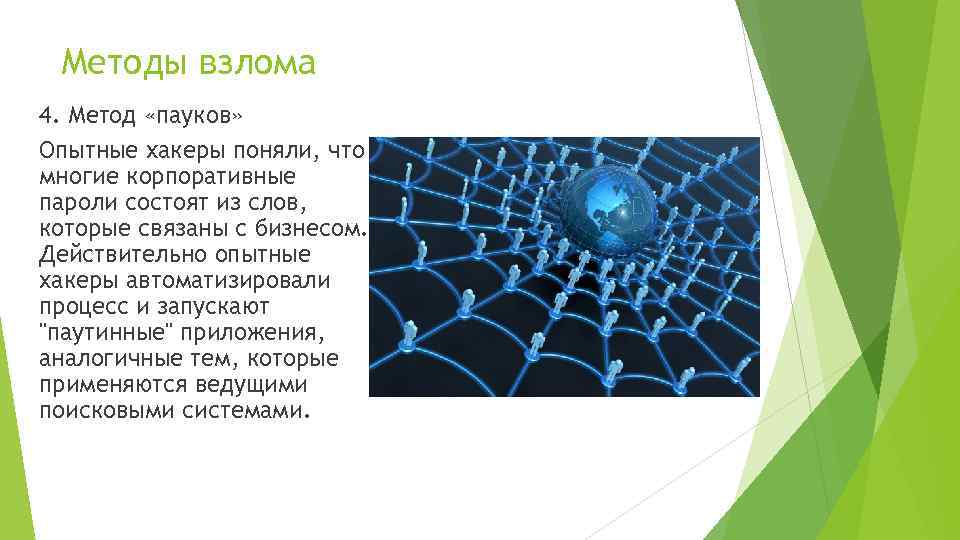 Методы взлома

4. Метод «пауков»

Опытные хакеры поняли, что многие корпоративные пароли состоят из слов, которые связаны с бизнесом. Действительно опытные хакеры автоматизировали процесс и запускают "паутинные" приложения, аналогичные тем, которые применяются ведущими поисковыми системами.